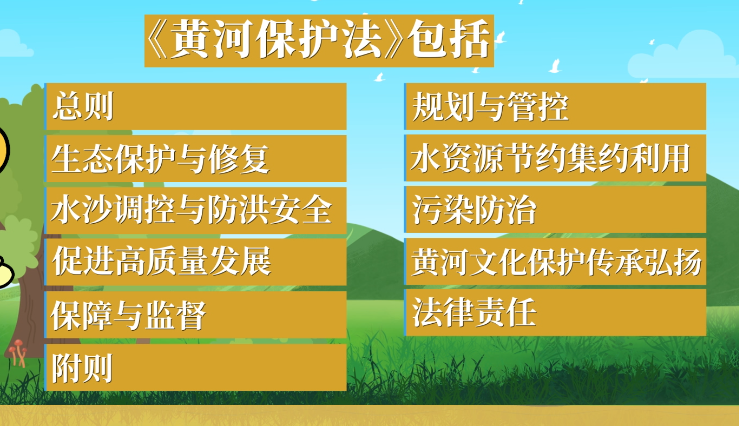 《黄河保护法》包括

总则

生态保护与修复

水沙调控与防洪安全

促进高质量发展

保障与监督

附则

规划与管控

水资源节约集约利用

污染防治

黄河文化保护传承弘扬

法律责任